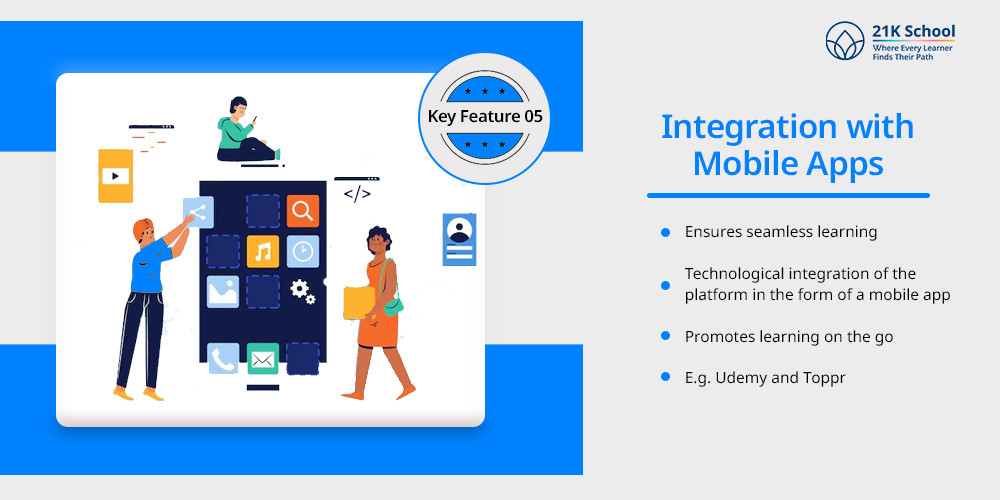 21K School
Where Every Learner Finds Their Path

Key Feature 05

</>

Integration with Mobile Apps

Ensures seamless learning

Technological integration of the platform in the form of a mobile app

Promotes learning on the go

E.g. Udemy and Toppr